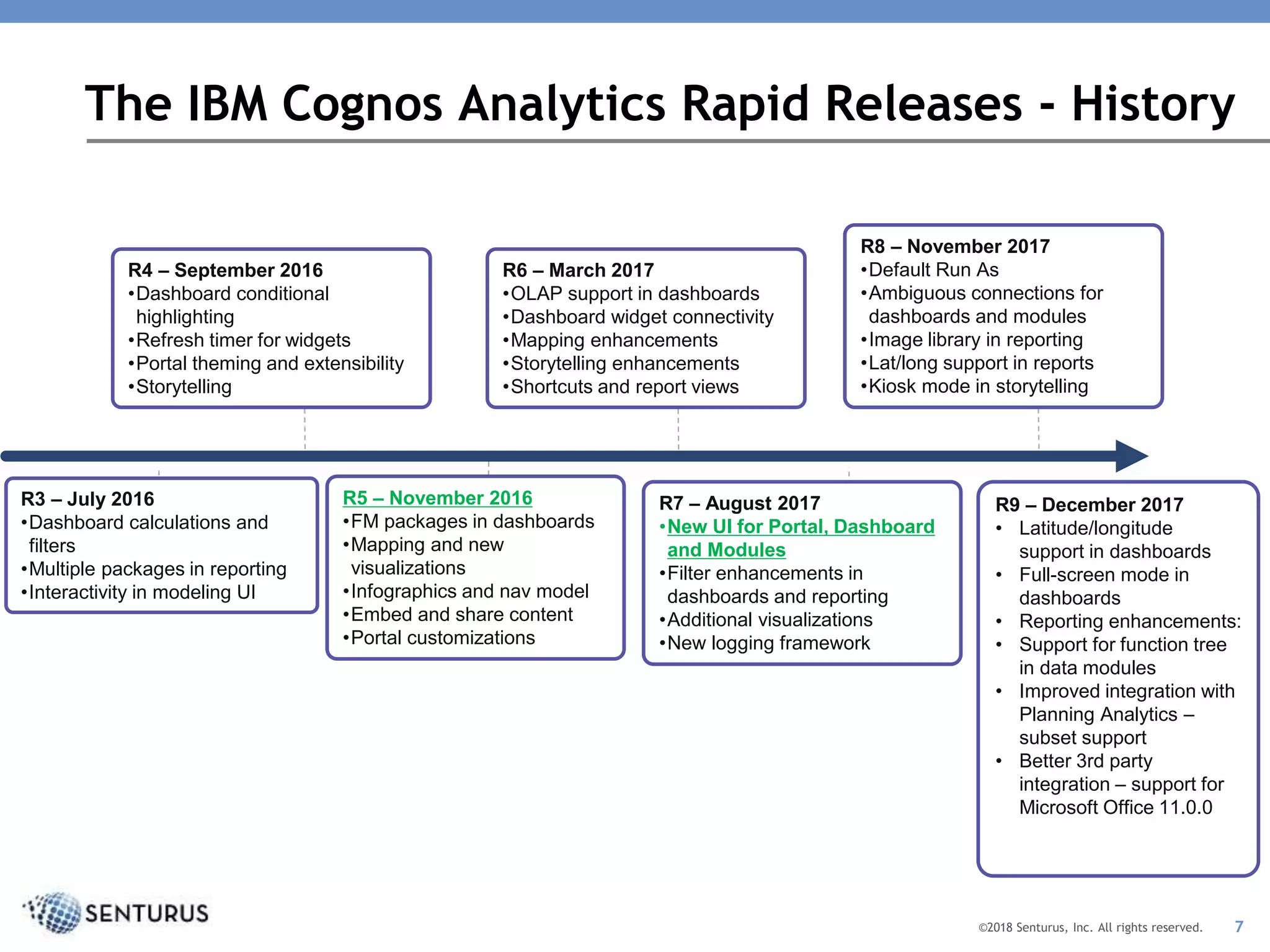 The IBM Cognos Analytics Rapid Releases - History

R4 – September 2016
•Dashboard conditional highlighting
•Refresh timer for widgets
•Portal theming and extensibility
•Storytelling

R6 – March 2017
•OLAP support in dashboards
•Dashboard widget connectivity
•Mapping enhancements
•Storytelling enhancements
•Shortcuts and report views

R8 – November 2017
•Default Run As
•Ambiguous connections for dashboards and modules
•Image library in reporting
•Lat/long support in reports
•Kiosk mode in storytelling

R3 – July 2016
•Dashboard calculations and filters
•Multiple packages in reporting
•Interactivity in modeling UI

R5 – November 2016
•FM packages in dashboards
•Mapping and new visualizations
•Infographics and nav model
•Embed and share content
•Portal customizations

R7 – August 2017
•New UI for Portal, Dashboard and Modules
•Filter enhancements in dashboards and reporting
•Additional visualizations
•New logging framework

R9 – December 2017
• Latitude/longitude support in dashboards
• Full-screen mode in dashboards
• Reporting enhancements:
• Support for function tree in data modules
• Improved integration with Planning Analytics – subset support
• Better 3rd party integration – support for Microsoft Office 11.0.0

SENTURUS

©2018 Senturus, Inc. All rights reserved. 7